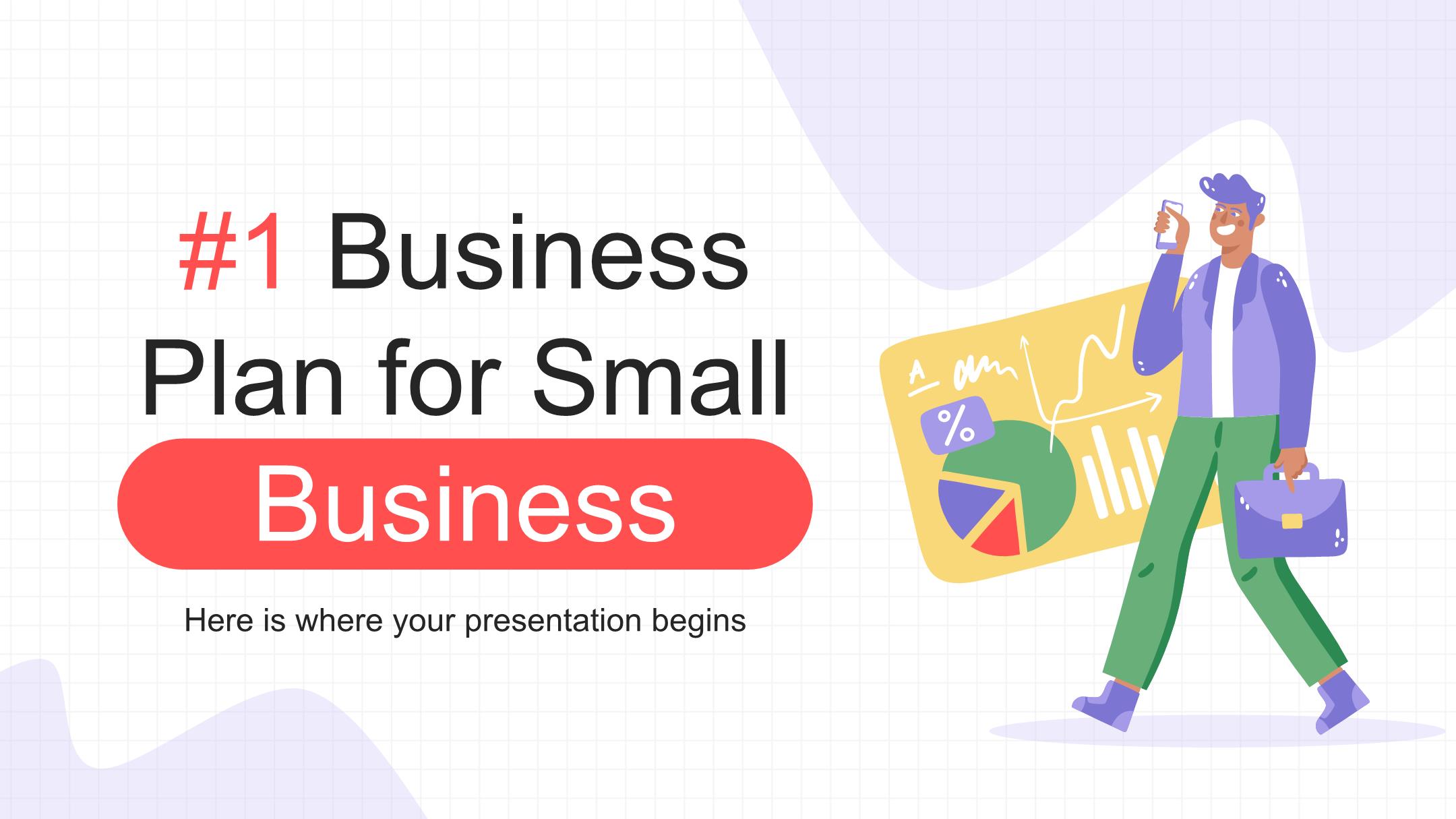 #1 Business Plan for Small Business

Here is where your presentation begins

A

%